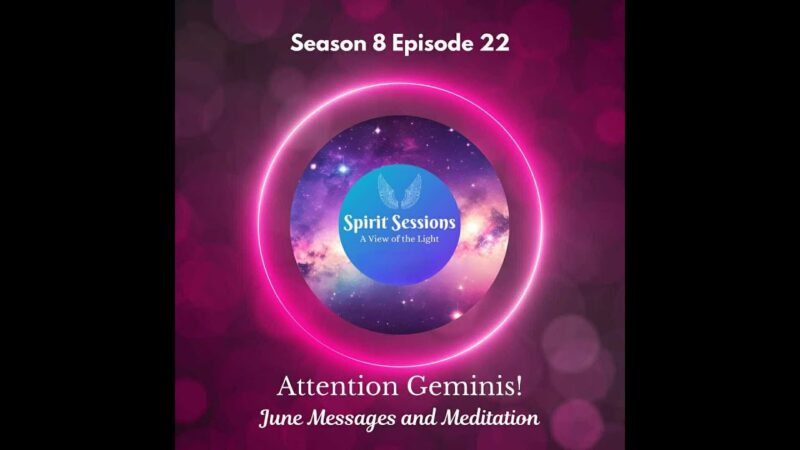 Season 8 Episode 22

Spirit Sessions
A View of the Light

Attention Geminis!
June Messages and Meditation